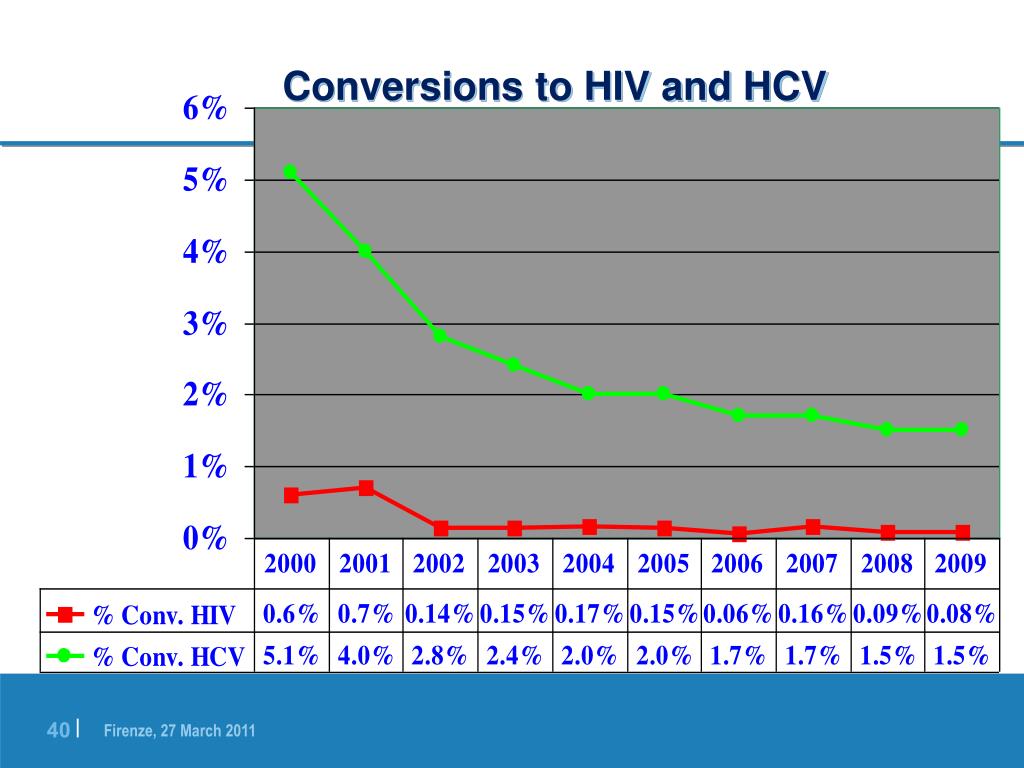 Conversions to HIV and HCV

6%
5%
4%
3%
2%
1%
0%

| | 2000 | 2001 | 2002 | 2003 | 2004 | 2005 | 2006 | 2007 | 2008 | 2009 |
|---|---|---|---|---|---|---|---|---|---|---|
| % Conv. HIV | 0.6% | 0.7% | 0.14% | 0.15% | 0.17% | 0.15% | 0.06% | 0.16% | 0.09% | 0.08% |
| % Conv. HCV | 5.1% | 4.0% | 2.8% | 2.4% | 2.0% | 2.0% | 1.7% | 1.7% | 1.5% | 1.5% |

40 | Firenze, 27 March 2011